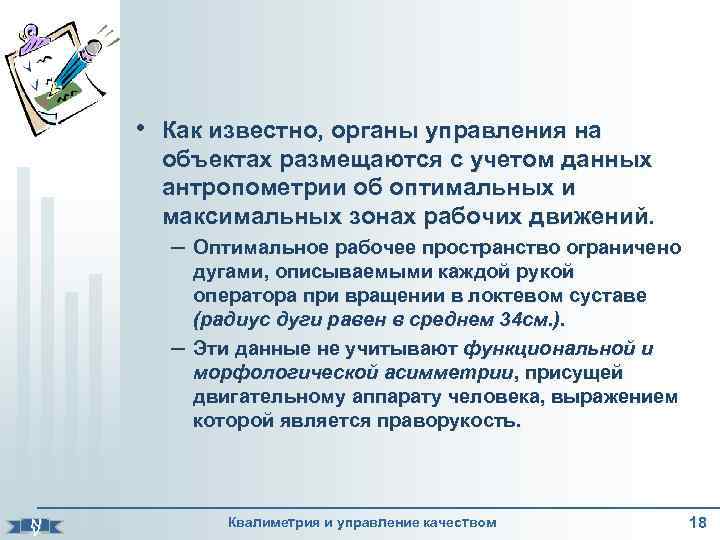 • Как известно, органы управления на объектах размещаются с учетом данных антропометрии об оптимальных и максимальных зонах рабочих движений.

– Оптимальное рабочее пространство ограничено дугами, описываемыми каждой рукой оператора при вращении в локтевом суставе (радиус дуги равен в среднем 34см.).

– Эти данные не учитывают функциональной и морфологической асимметрии, присущей двигательному аппарату человека, выражением которой является праворукость.

Квалиметрия и управление качеством

18